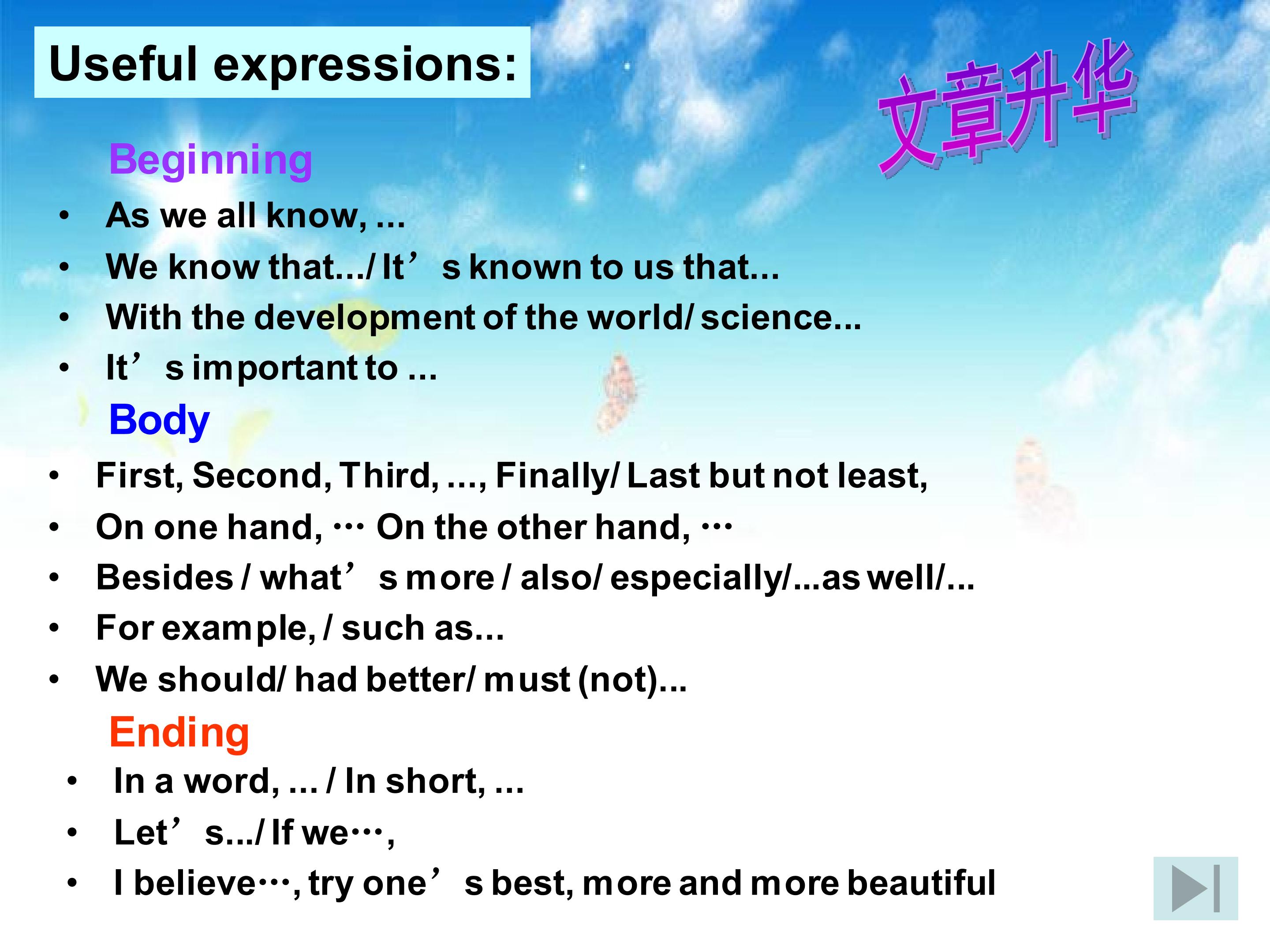 Useful expressions:

文章升华

Beginning

• As we all know, ...
• We know that.../ It's known to us that...
• With the development of the world/ science...
• It's important to ...

Body

• First, Second, Third, ..., Finally/ Last but not least,
• On one hand, ··· On the other hand, ···
• Besides / what's more / also/ especially/...as well/...
• For example, / such as...
• We should/ had better/ must (not)...

Ending

• In a word, ... / In short, ...
• Let's.../ If we···,
• I believe···, try one's best, more and more beautiful